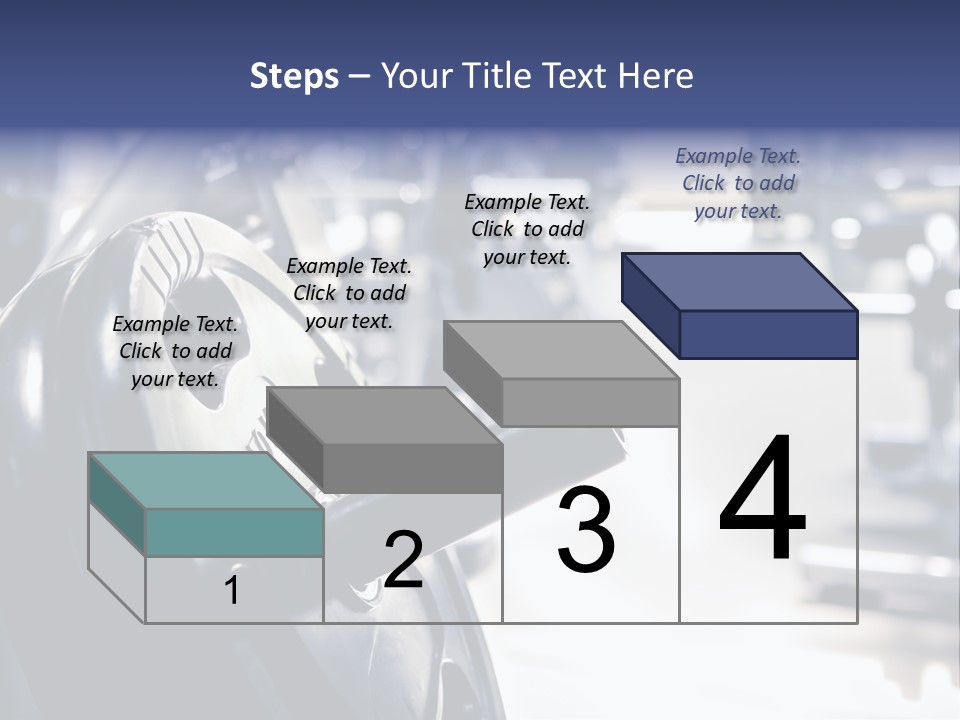 Steps – Your Title Text Here

Example Text. Click to add your text.

Example Text. Click to add your text.

Example Text. Click to add your text.

Example Text. Click to add your text.

1

2

3

4